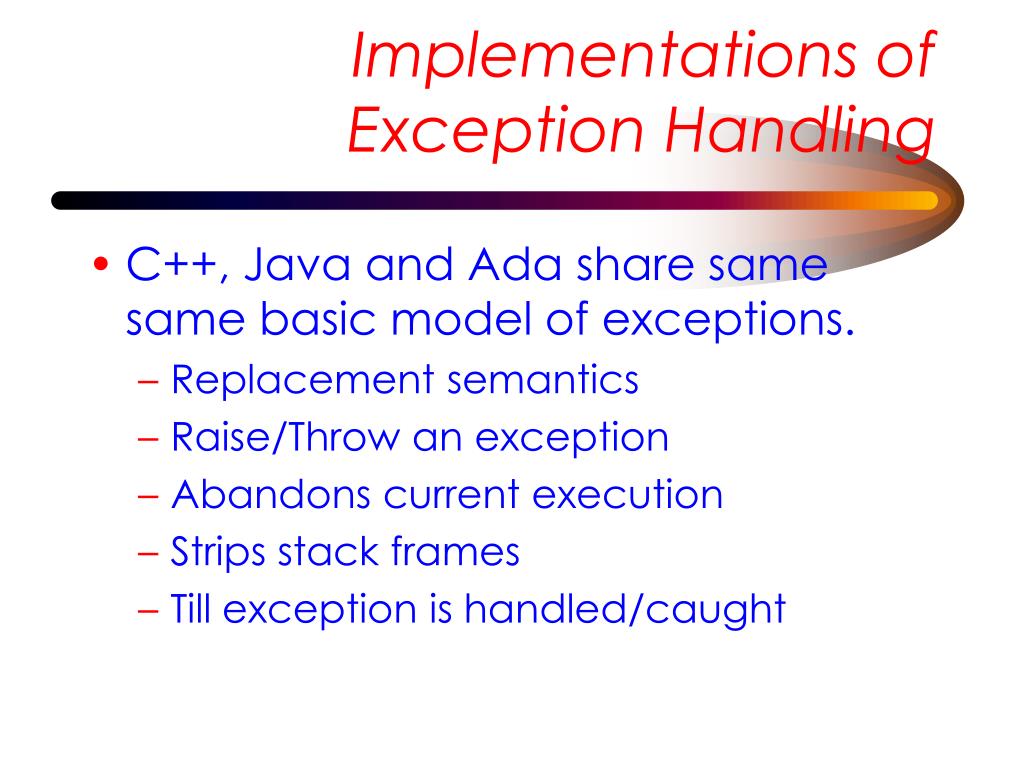 Implementations of Exception Handling

• C++, Java and Ada share same same basic model of exceptions.
– Replacement semantics
– Raise/Throw an exception
– Abandons current execution
– Strips stack frames
– Till exception is handled/caught